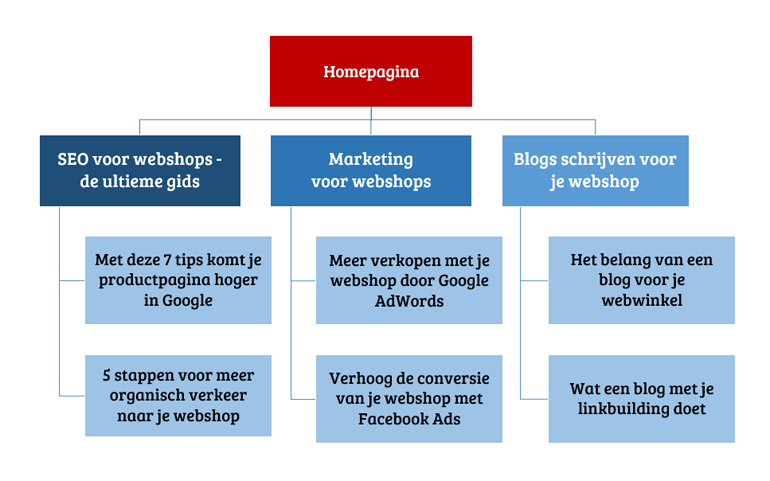 Homepagina

SEO voor webshops - de ultieme gids

Met deze 7 tips komt je productpagina hoger in Google

5 stappen voor meer organisch verkeer naar je webshop

Marketing voor webshops

Meer verkopen met je webshop door Google AdWords

Verhoog de conversie van je webshop met Facebook Ads

Blogs schrijven voor je webshop

Het belang van een blog voor je webwinkel

Wat een blog met je linkbuilding doet